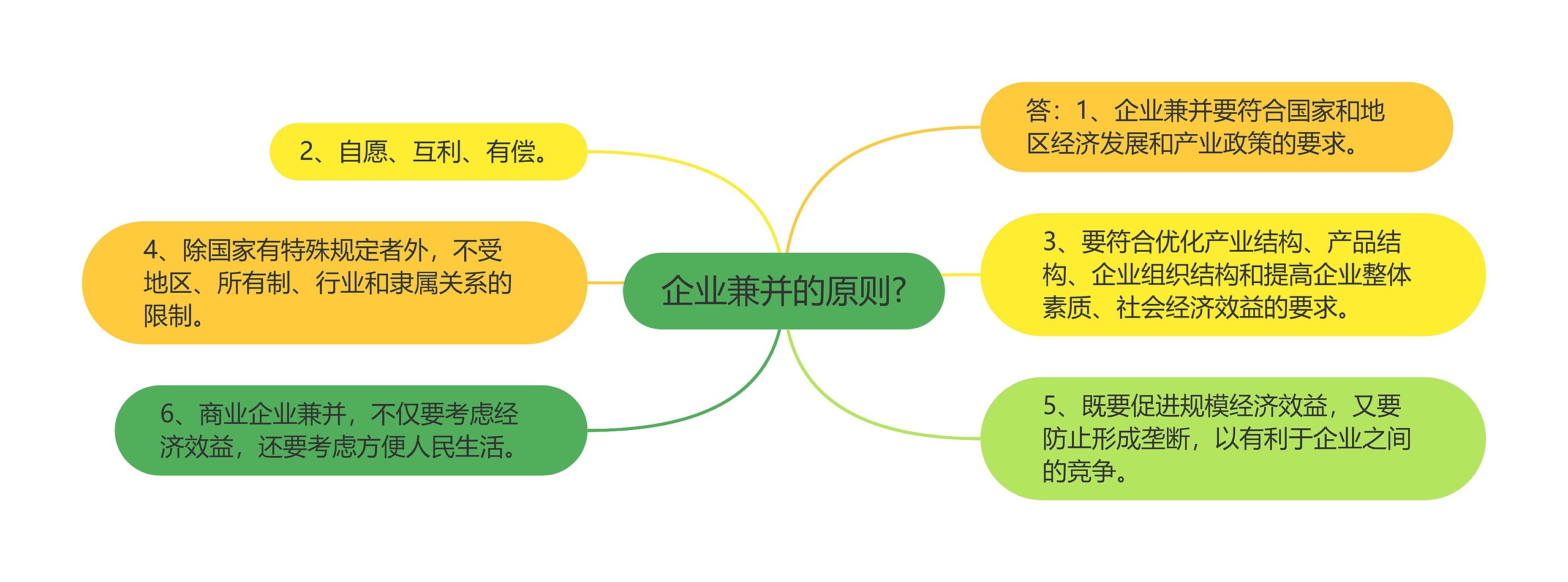 企业兼并的原则?

答：1、企业兼并要符合国家和地区经济发展和产业政策的要求。

2、自愿、互利、有偿。

3、要符合优化产业结构、产品结构、企业组织结构和提高企业整体素质、社会经济效益的要求。

4、除国家有特殊规定者外，不受地区、所有制、行业和隶属关系的限制。

5、既要促进规模经济效益，又要防止形成垄断，以有利于企业之间的竞争。

6、商业企业兼并，不仅要考虑经济效益，还要考虑方便人民生活。